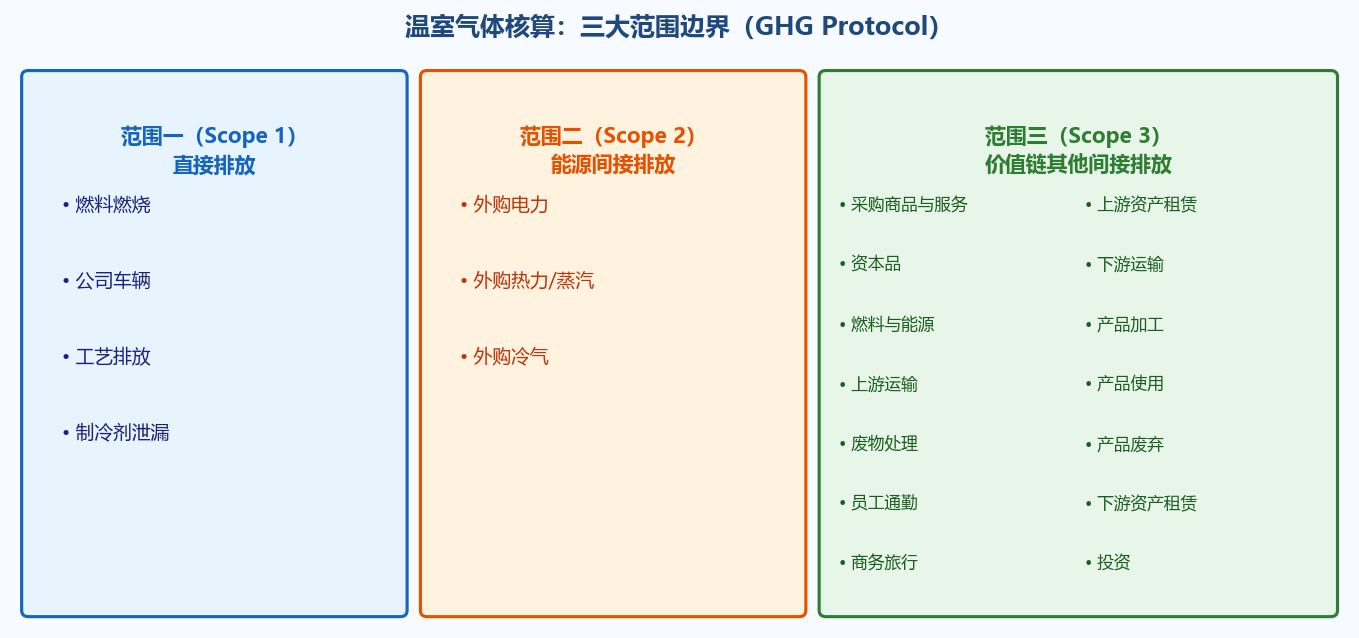 温室气体核算：三大范围边界（GHG Protocol）

范围一（Scope 1）
直接排放

• 燃料燃烧

• 公司车辆

• 工艺排放

• 制冷剂泄漏

范围二（Scope 2）
能源间接排放

• 外购电力

• 外购热力/蒸汽

• 外购冷气

范围三（Scope 3）
价值链其他间接排放

• 采购商品与服务

• 资本品

• 燃料与能源

• 上游运输

• 废物处理

• 员工通勤

• 商务旅行

• 上游资产租赁

• 下游运输

• 产品加工

• 产品使用

• 产品废弃

• 下游资产租赁

• 投资